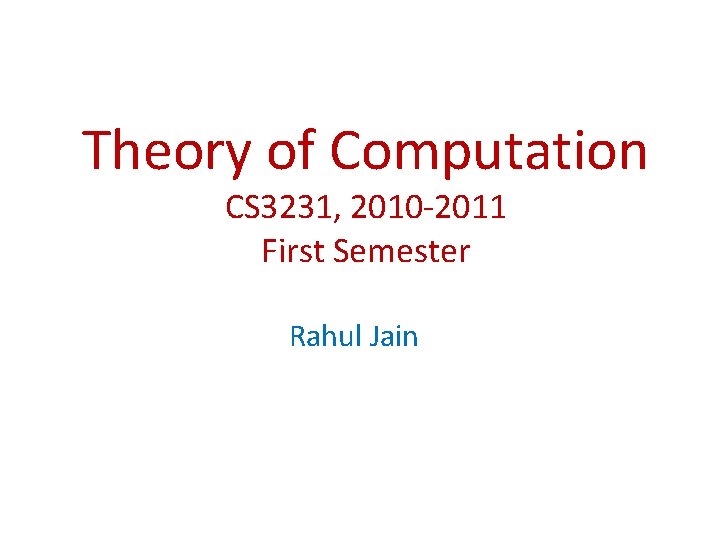 Theory of Computation
CS3231, 2010-2011
First Semester

Rahul Jain